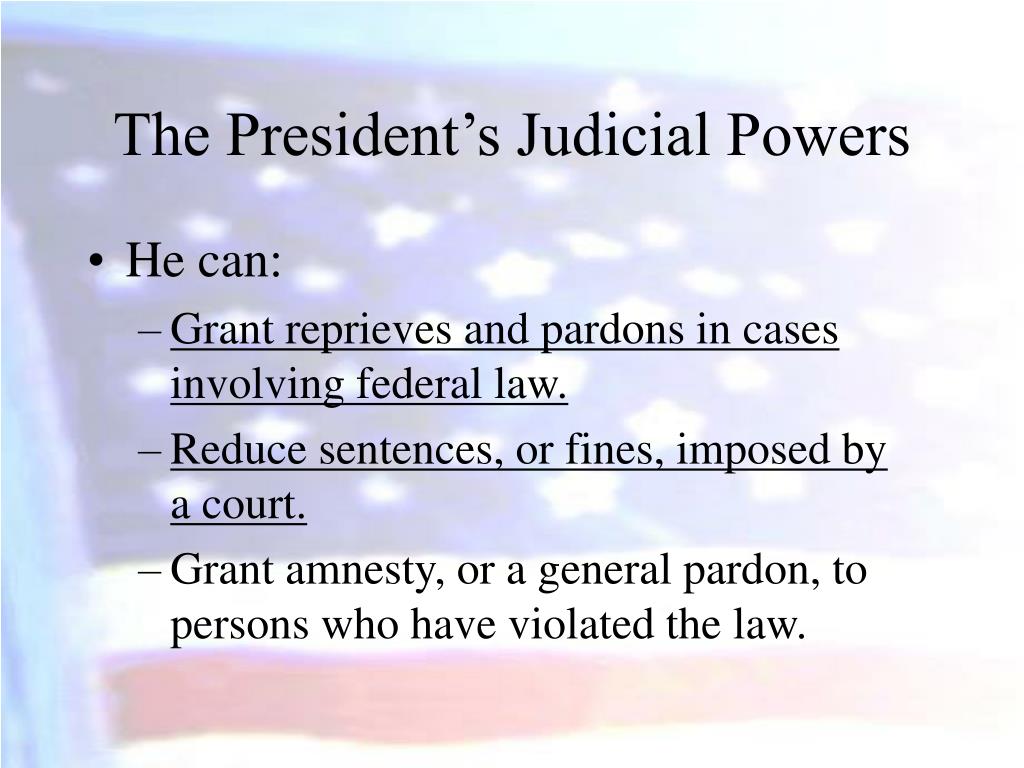 The President’s Judicial Powers

• He can:
– Grant reprieves and pardons in cases involving federal law.
– Reduce sentences, or fines, imposed by a court.
– Grant amnesty, or a general pardon, to persons who have violated the law.